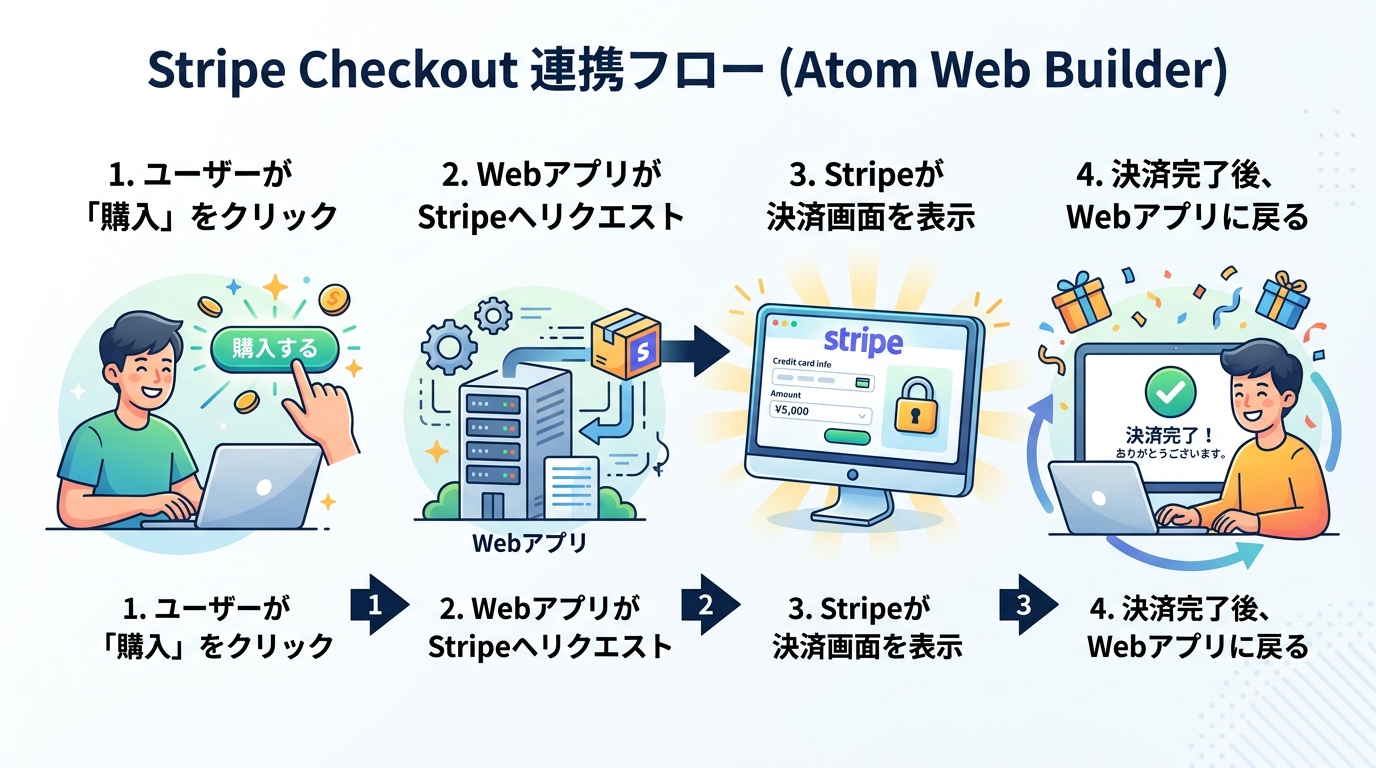 Stripe Checkout 連携フロー (Atom Web Builder)

1. ユーザーが「購入」をクリック

2. WebアプリがStripeへリクエスト

3. Stripeが決済画面を表示

4. 決済完了後、Webアプリに戻る

購入する

S

Webアプリ

stripe

Credit card info

Amount

¥5,000

決済完了！
ありがとうございます。

1. ユーザーが「購入」をクリック

1

2. WebアプリがStripeへリクエスト

2

3. Stripeが決済画面を表示

3

4. 決済完了後、Webアプリに戻る